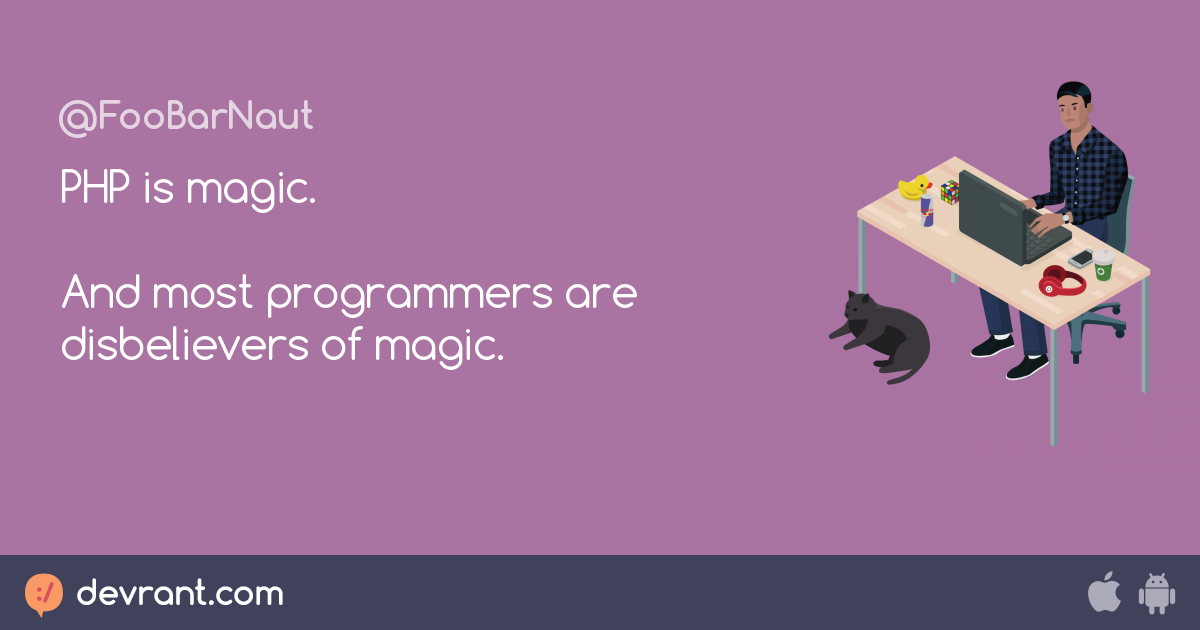 @FooBarNaut

PHP is magic.

And most programmers are disbelievers of magic.

devrant.com